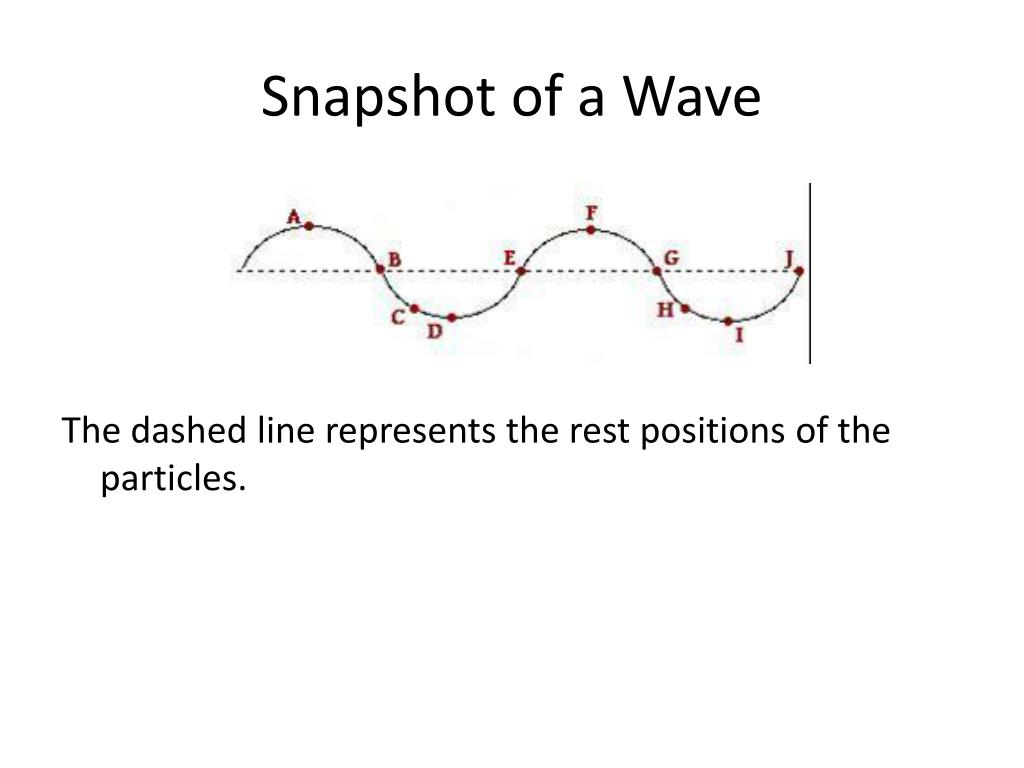 Snapshot of a Wave

A
B
C
D
E
F
G
H
I
J

The dashed line represents the rest positions of the particles.